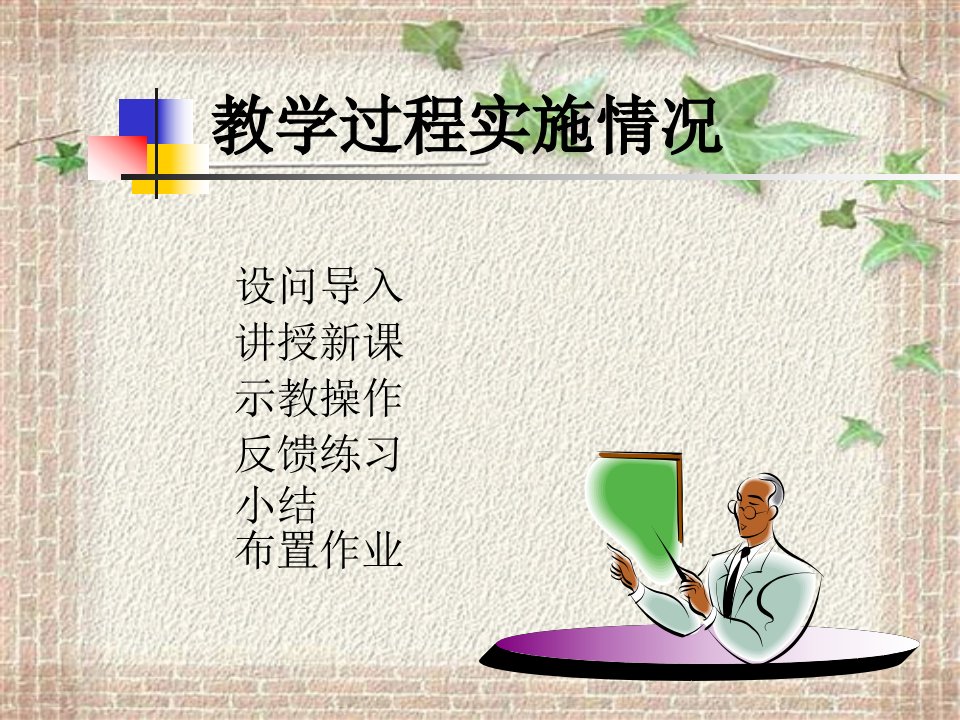 教学过程实施情况

设问导入
讲授新课
示教操作
反馈练习
小结
布置作业